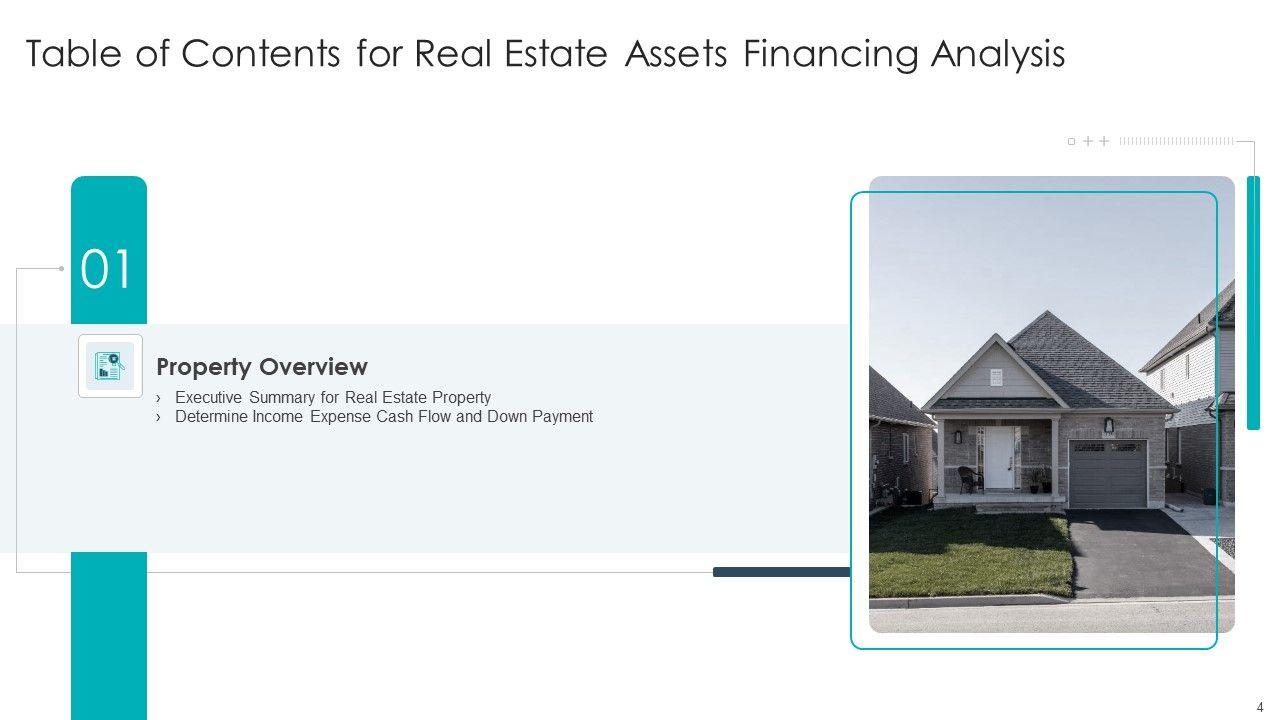 Table of Contents for Real Estate Assets Financing Analysis

01

Property Overview

› Executive Summary for Real Estate Property
› Determine Income Expense Cash Flow and Down Payment

4